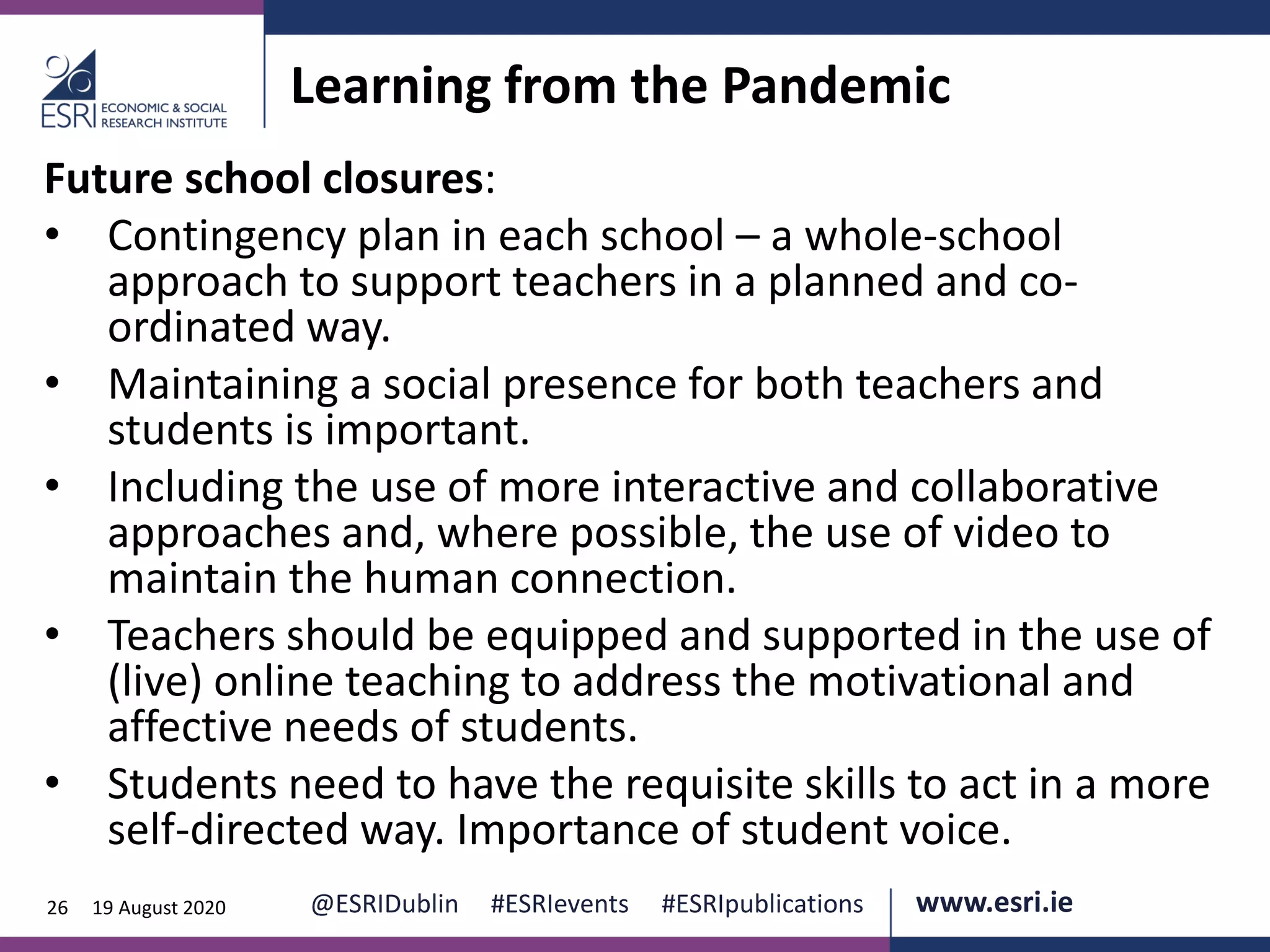 ESRI ECONOMIC & SOCIAL RESEARCH INSTITUTE

Learning from the Pandemic

Future school closures:

• Contingency plan in each school – a whole-school approach to support teachers in a planned and co-ordinated way.
• Maintaining a social presence for both teachers and students is important.
• Including the use of more interactive and collaborative approaches and, where possible, the use of video to maintain the human connection.
• Teachers should be equipped and supported in the use of (live) online teaching to address the motivational and affective needs of students.
• Students need to have the requisite skills to act in a more self-directed way. Importance of student voice.

26 19 August 2020 @ESRIDublin #ESRIevents #ESRIpublications www.esri.ie